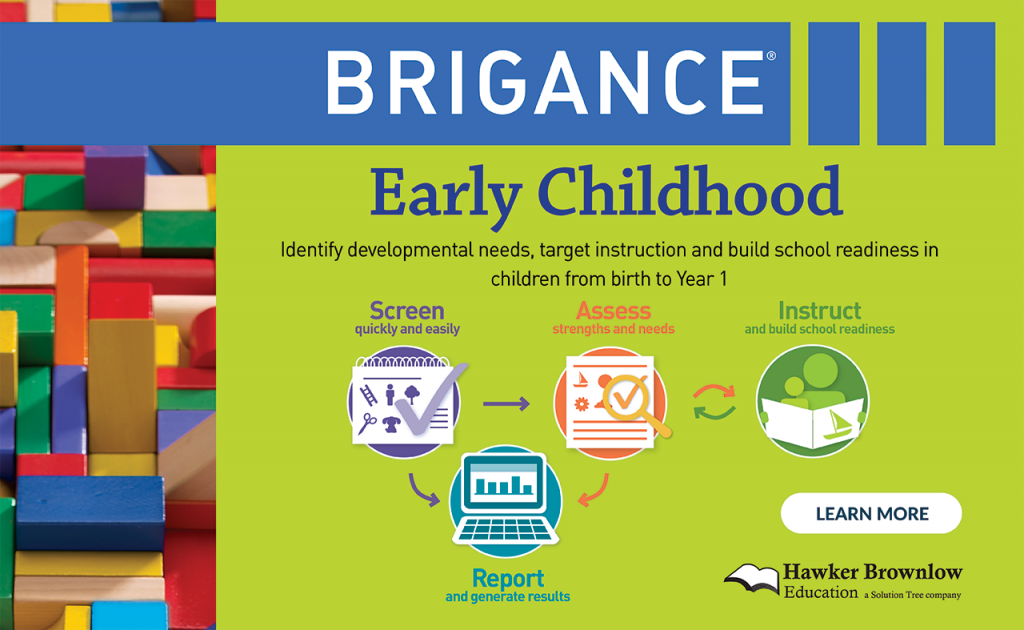 BRIGANCE®

Early Childhood

Identify developmental needs, target instruction and build school readiness in children from birth to Year 1

Screen
quickly and easily

Assess
strengths and needs

Instruct
and build school readiness

Report
and generate results

LEARN MORE

Hawker Brownlow Education a Solution Tree company